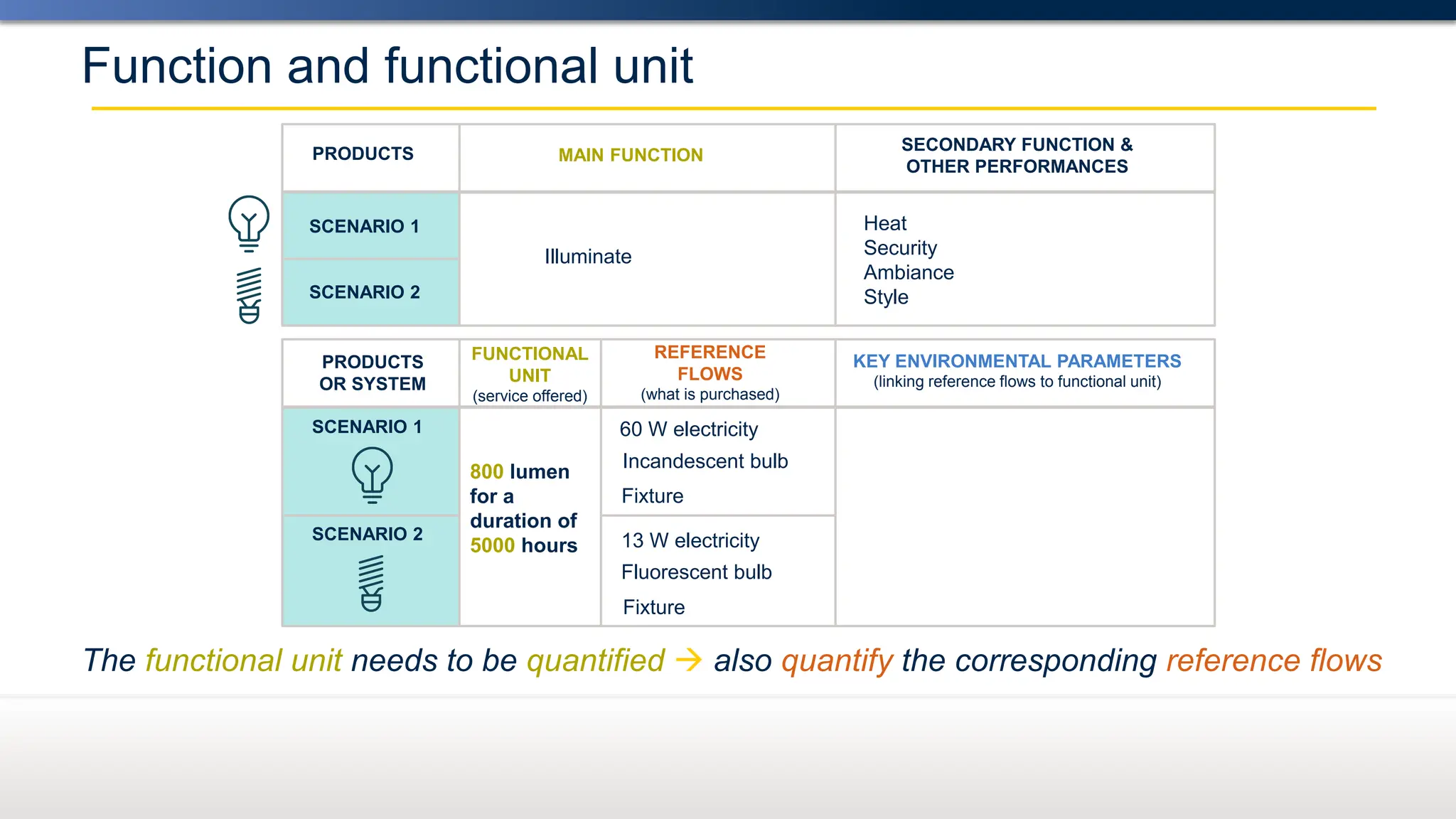 Function and functional unit

| PRODUCTS | MAIN FUNCTION | SECONDARY FUNCTION & OTHER PERFORMANCES |
|---|---|---|
| SCENARIO 1 | Illuminate | Heat Security Ambiance Style |
| SCENARIO 2 | | |

| PRODUCTS OR SYSTEM | FUNCTIONAL UNIT (service offered) | REFERENCE FLOWS (what is purchased) | KEY ENVIRONMENTAL PARAMETERS (linking reference flows to functional unit) |
|---|---|---|---|
| SCENARIO 1 | 800 lumen for a duration of 5000 hours | 60 W electricity Incandescent bulb Fixture | |
| SCENARIO 2 | | 13 W electricity Fluorescent bulb Fixture | |

The functional unit needs to be quantified → also quantify the corresponding reference flows